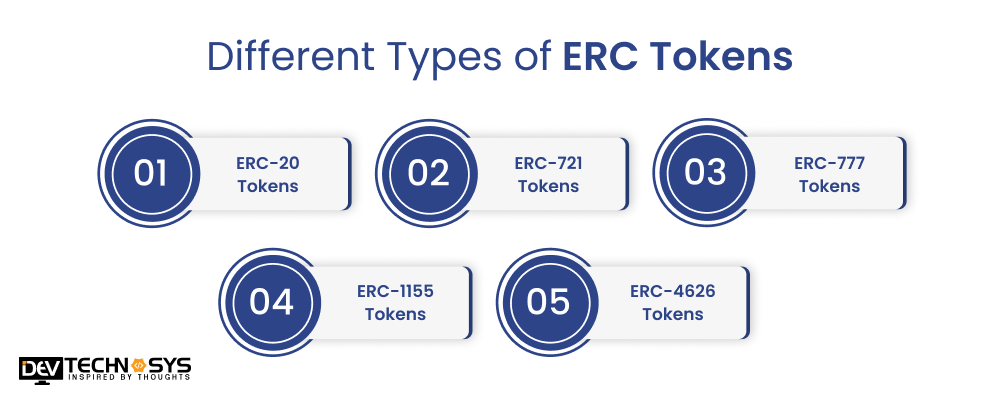 Different Types of ERC Tokens

01
ERC-20 Tokens

02
ERC-721 Tokens

03
ERC-777 Tokens

04
ERC-1155 Tokens

05
ERC-4626 Tokens

DEV TECHNOSYS
INSPIRED BY THOUGHTS